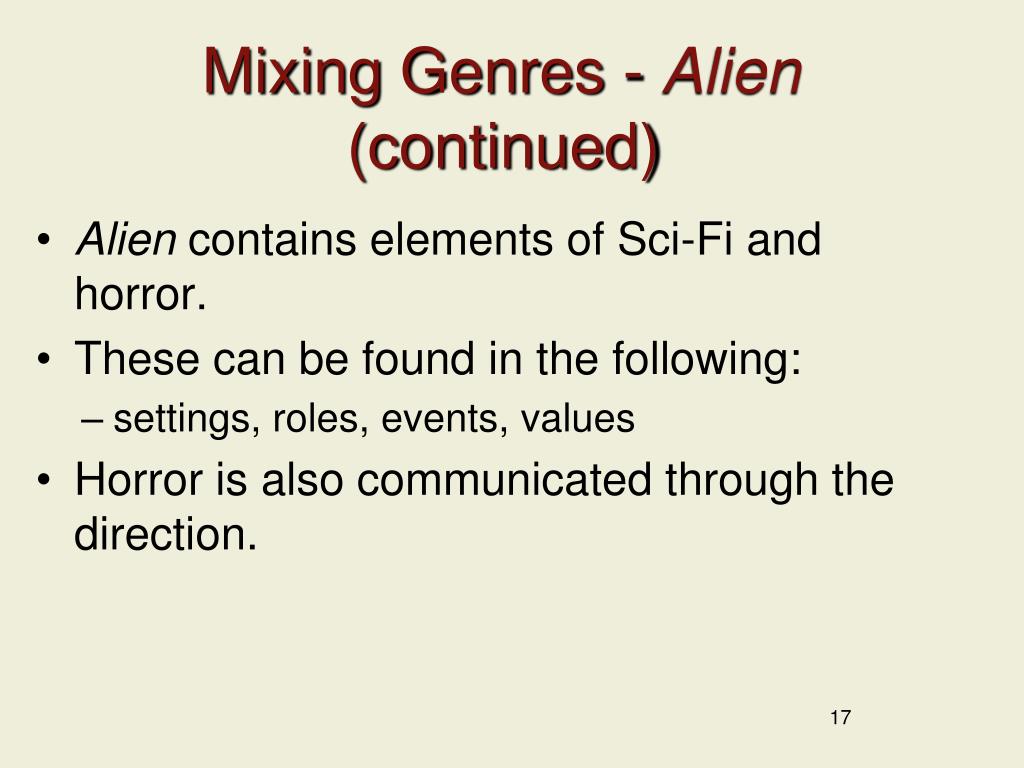 Mixing Genres - Alien (continued)

• Alien contains elements of Sci-Fi and horror.

• These can be found in the following:
– settings, roles, events, values

• Horror is also communicated through the direction.

17